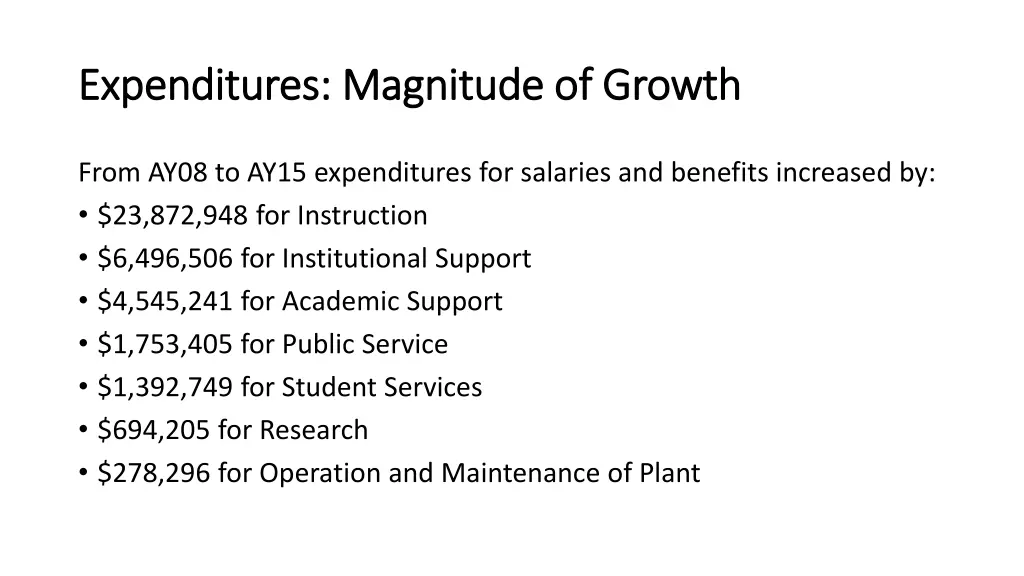 Expenditures: Magnitude of Growth

From AY08 to AY15 expenditures for salaries and benefits increased by:
• \$23,872,948 for Instruction
• \$6,496,506 for Institutional Support
• \$4,545,241 for Academic Support
• \$1,753,405 for Public Service
• \$1,392,749 for Student Services
• \$694,205 for Research
• \$278,296 for Operation and Maintenance of Plant